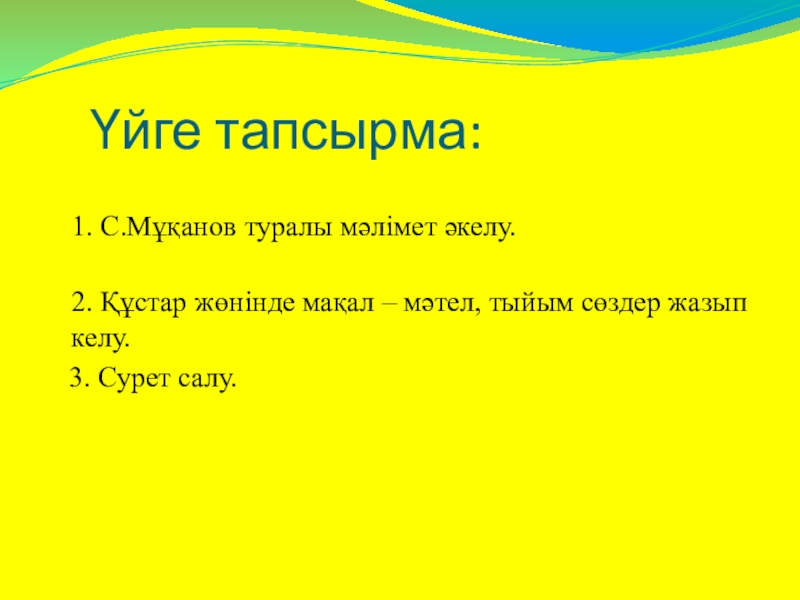 Үйге тапсырма:

1. С.Мұқанов туралы мәлімет әкелу.

2. Құстар жөнінде мақал – мәтел, тыйым сөздер жазып келу.

3. Сурет салу.